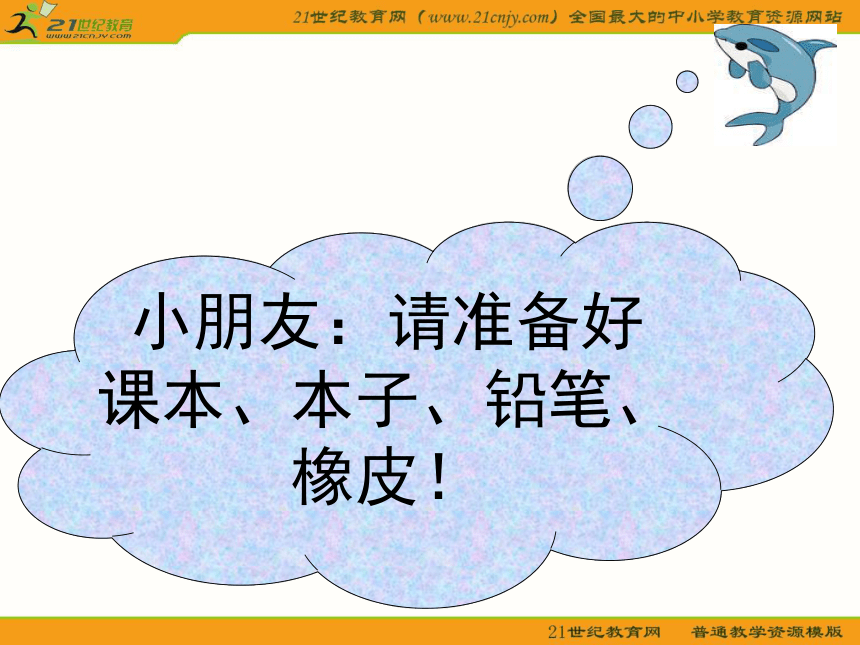 21世纪教育
www.21cnjy.com

21世纪教育网（www.21cnjy.com）全国最大的中小学教育资源网站

小朋友：请准备好课本、本子、铅笔、橡皮！

21世纪教育网　普通教学资源模版